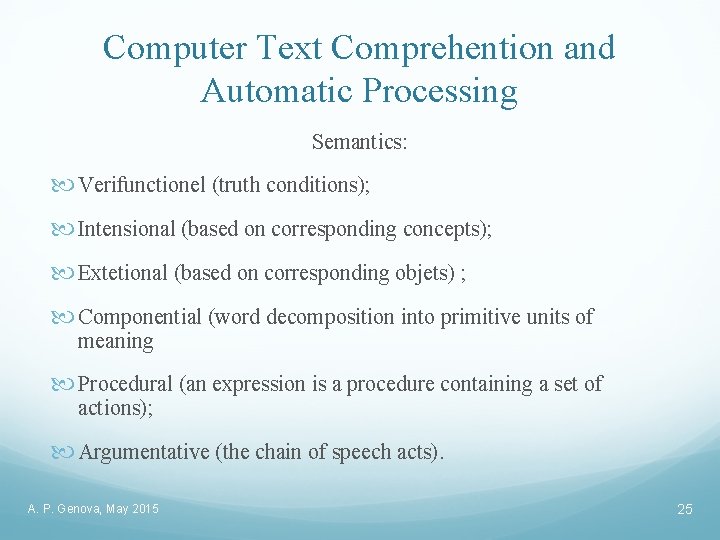 Computer Text Comprehention and Automatic Processing

Semantics:

Verifunctionel (truth conditions);

Intensional (based on corresponding concepts);

Extetional (based on corresponding objets) ;

Componential (word decomposition into primitive units of meaning

Procedural (an expression is a procedure containing a set of actions);

Argumentative (the chain of speech acts).

A. P. Genova, May 2015

25